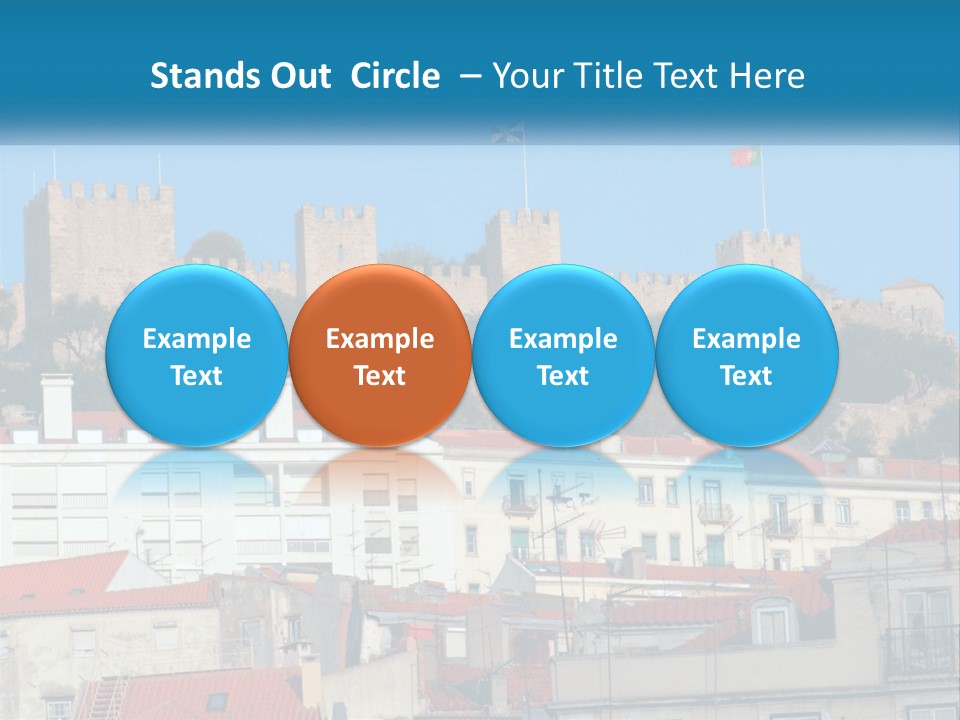 Stands Out Circle – Your Title Text Here

Example Text

Example Text

Example Text

Example Text